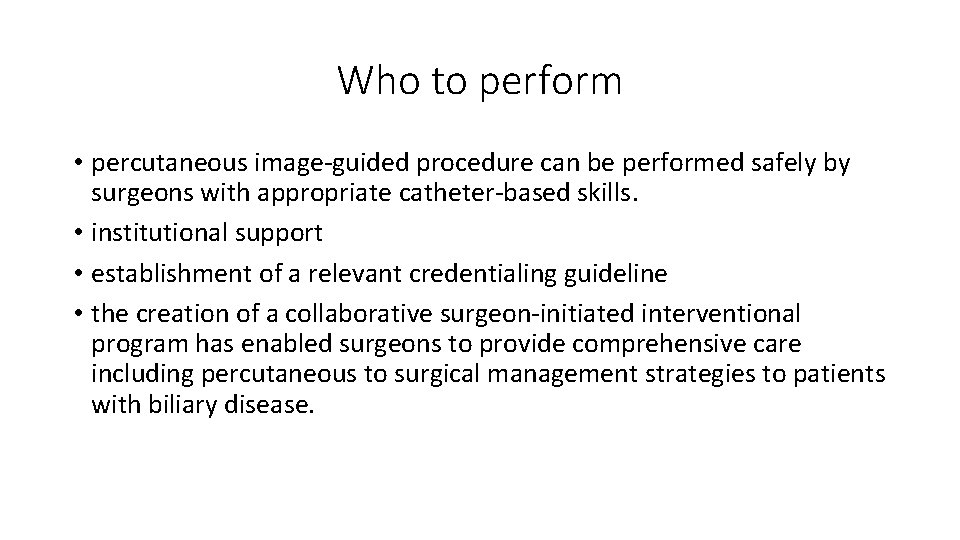 Who to perform

• percutaneous image-guided procedure can be performed safely by surgeons with appropriate catheter-based skills.
• institutional support
• establishment of a relevant credentialing guideline
• the creation of a collaborative surgeon-initiated interventional program has enabled surgeons to provide comprehensive care including percutaneous to surgical management strategies to patients with biliary disease.